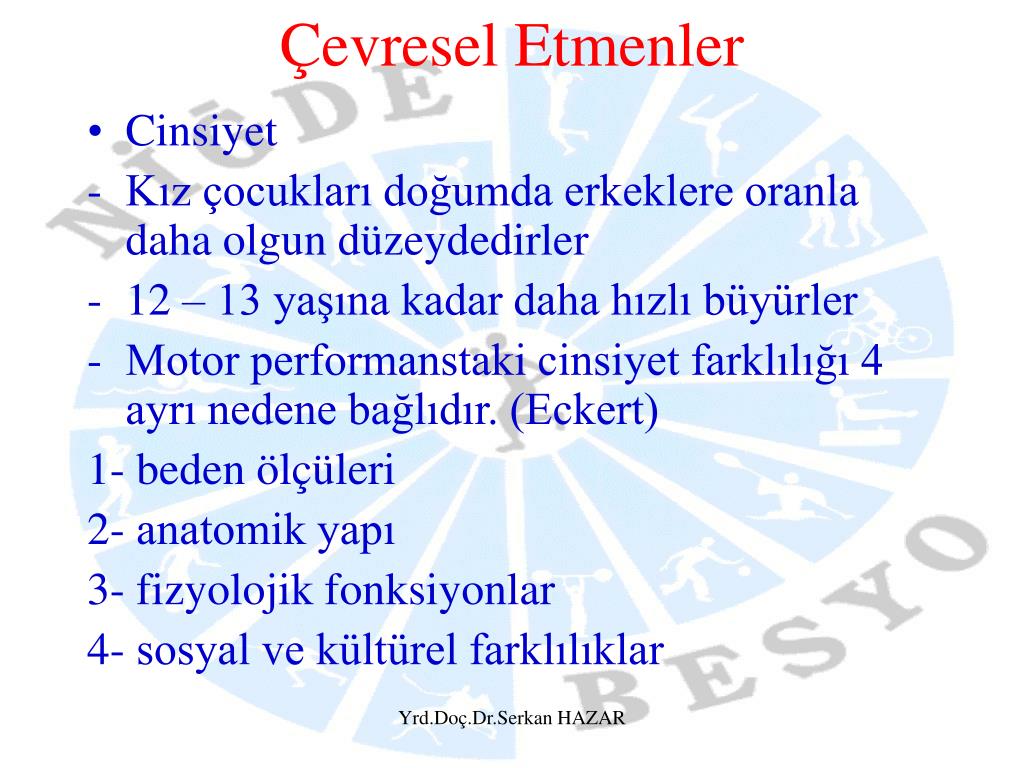 Çevresel Etmenler

• Cinsiyet
- Kız çocukları doğumda erkeklere oranla daha olgun düzeydedirler
- 12 – 13 yaşına kadar daha hızlı büyürler
- Motor performanstaki cinsiyet farklılığı 4 ayrı nedene bağlıdır. (Eckert)
1- beden ölçüleri
2- anatomik yapı
3- fizyolojik fonksiyonlar
4- sosyal ve kültürel farklılıklar

NİĞDE BESYO

Yrd.Doç.Dr.Serkan HAZAR